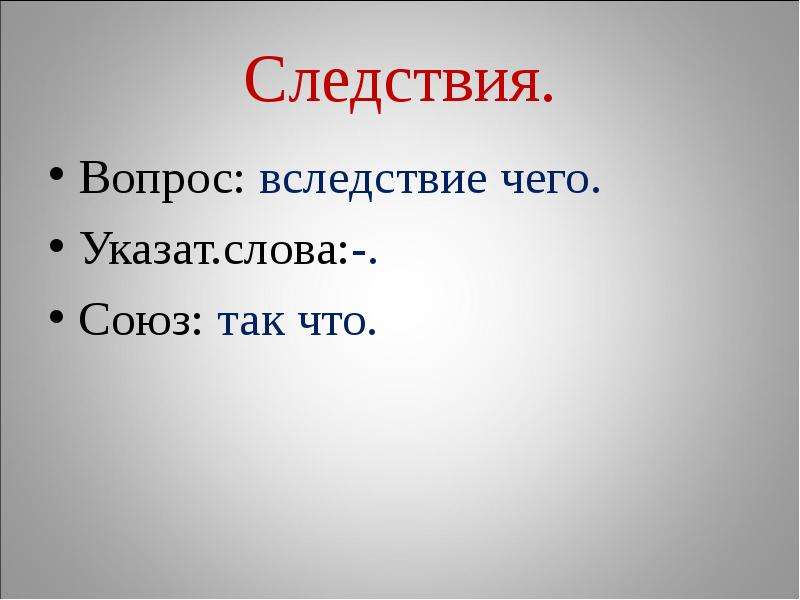 Следствия.

• Вопрос: вследствие чего.
• Указат.слова:-.
• Союз: так что.